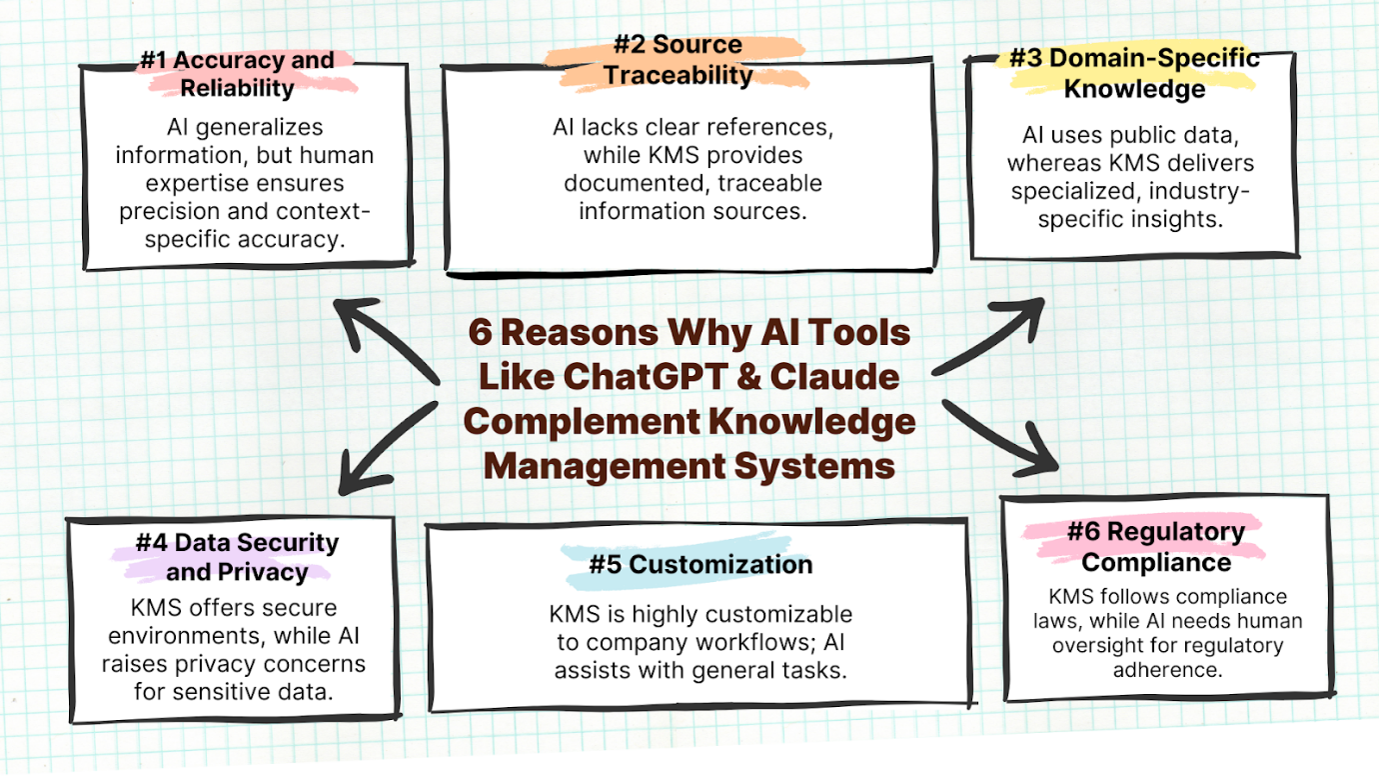 #1 Accuracy and Reliability

AI generalizes information, but human expertise ensures precision and context-specific accuracy.

#2 Source Traceability

AI lacks clear references, while KMS provides documented, traceable information sources.

#3 Domain-Specific Knowledge

AI uses public data, whereas KMS delivers specialized, industry-specific insights.

6 Reasons Why AI Tools Like ChatGPT & Claude Complement Knowledge Management Systems

#4 Data Security and Privacy

KMS offers secure environments, while AI raises privacy concerns for sensitive data.

#5 Customization

KMS is highly customizable to company workflows; AI assists with general tasks.

#6 Regulatory Compliance

KMS follows compliance laws, while AI needs human oversight for regulatory adherence.